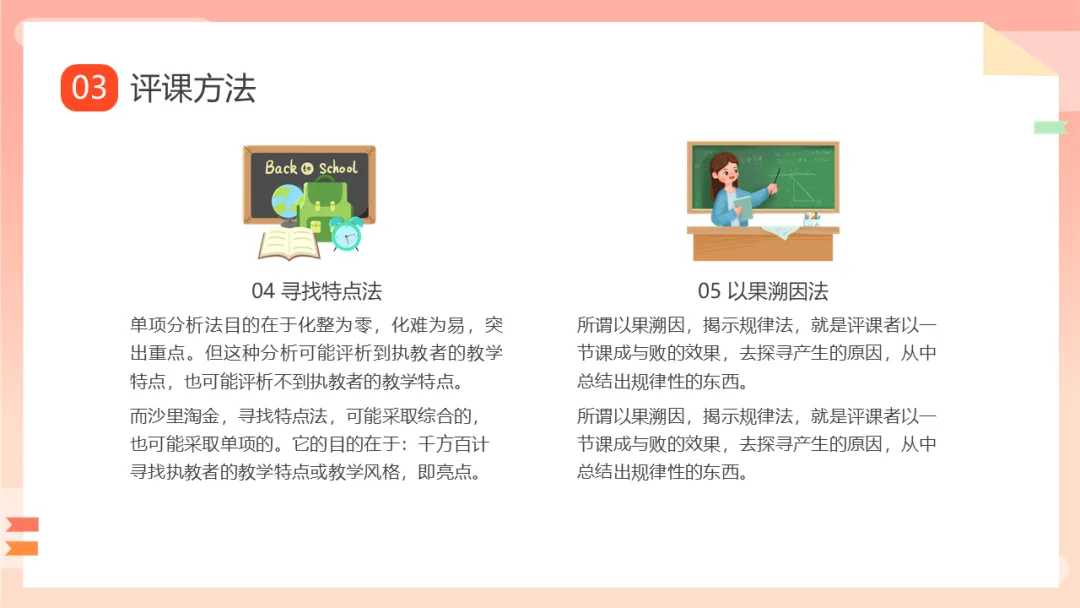 03 评课方法

Back to School

04 寻找特点法

单项分析法目的在于化整为零，化难为易，突出重点。但这种分析可能评析到执教者的教学特点，也可能评析不到执教者的教学特点。

而沙里淘金，寻找特点法，可能采取综合的，也可能采取单项的。它的目的在于：千方百计寻找执教者的教学特点或教学风格，即亮点。

05 以果溯因法

所谓以果溯因，揭示规律法，就是评课者以一节课成与败的效果，去探寻产生的原因，从中总结出规律性的东西。

所谓以果溯因，揭示规律法，就是评课者以一节课成与败的效果，去探寻产生的原因，从中总结出规律性的东西。